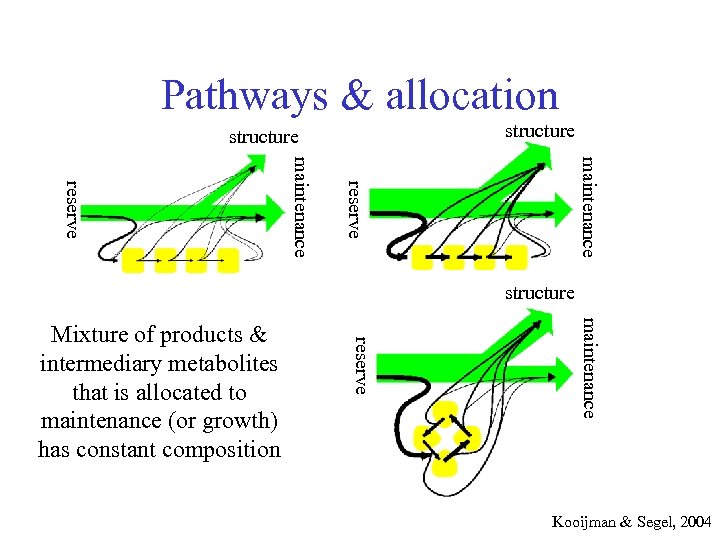 Pathways & allocation

structure

reserve

maintenance

structure

reserve

maintenance

structure

reserve

maintenance

Mixture of products & intermediary metabolites that is allocated to maintenance (or growth) has constant composition

Kooijman & Segel, 2004